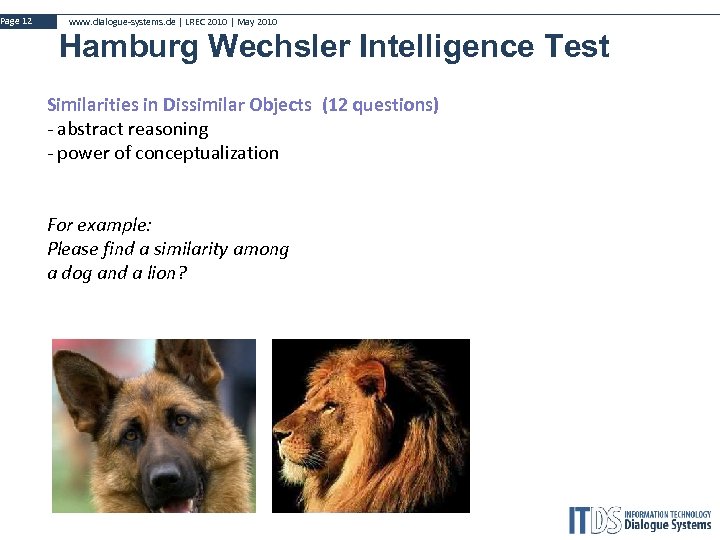 Page 12 www.dialogue-systems.de | LREC 2010 | May 2010

Hamburg Wechsler Intelligence Test

Similarities in Dissimilar Objects (12 questions)
- abstract reasoning
- power of conceptualization

For example:
Please find a similarity among a dog and a lion?

ITDS INFORMATION TECHNOLOGY Dialogue Systems